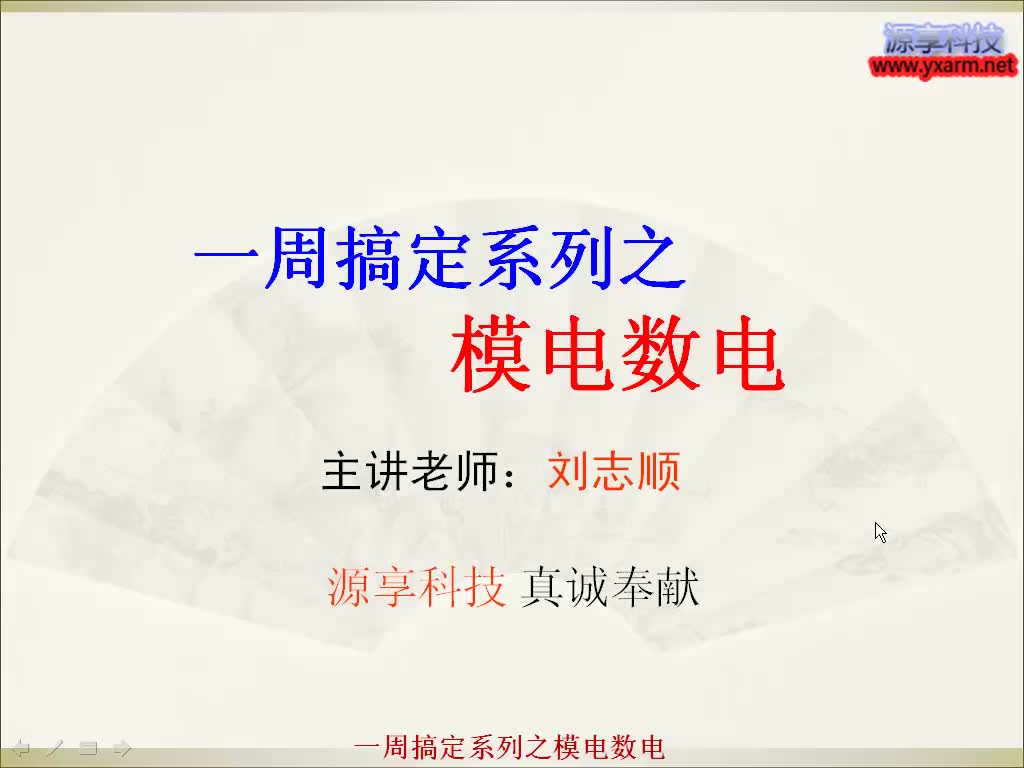 源享科技
www.yxarm.net

一周搞定系列之

模电数电

主讲老师：刘志顺

源享科技 真诚奉献

一周搞定系列之模电数电